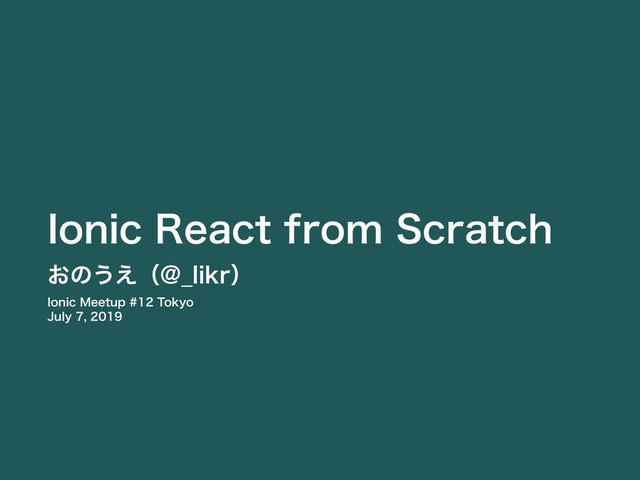 Ionic React from Scratch

おのうえ（@_likr）

Ionic Meetup #12 Tokyo
July 7, 2019